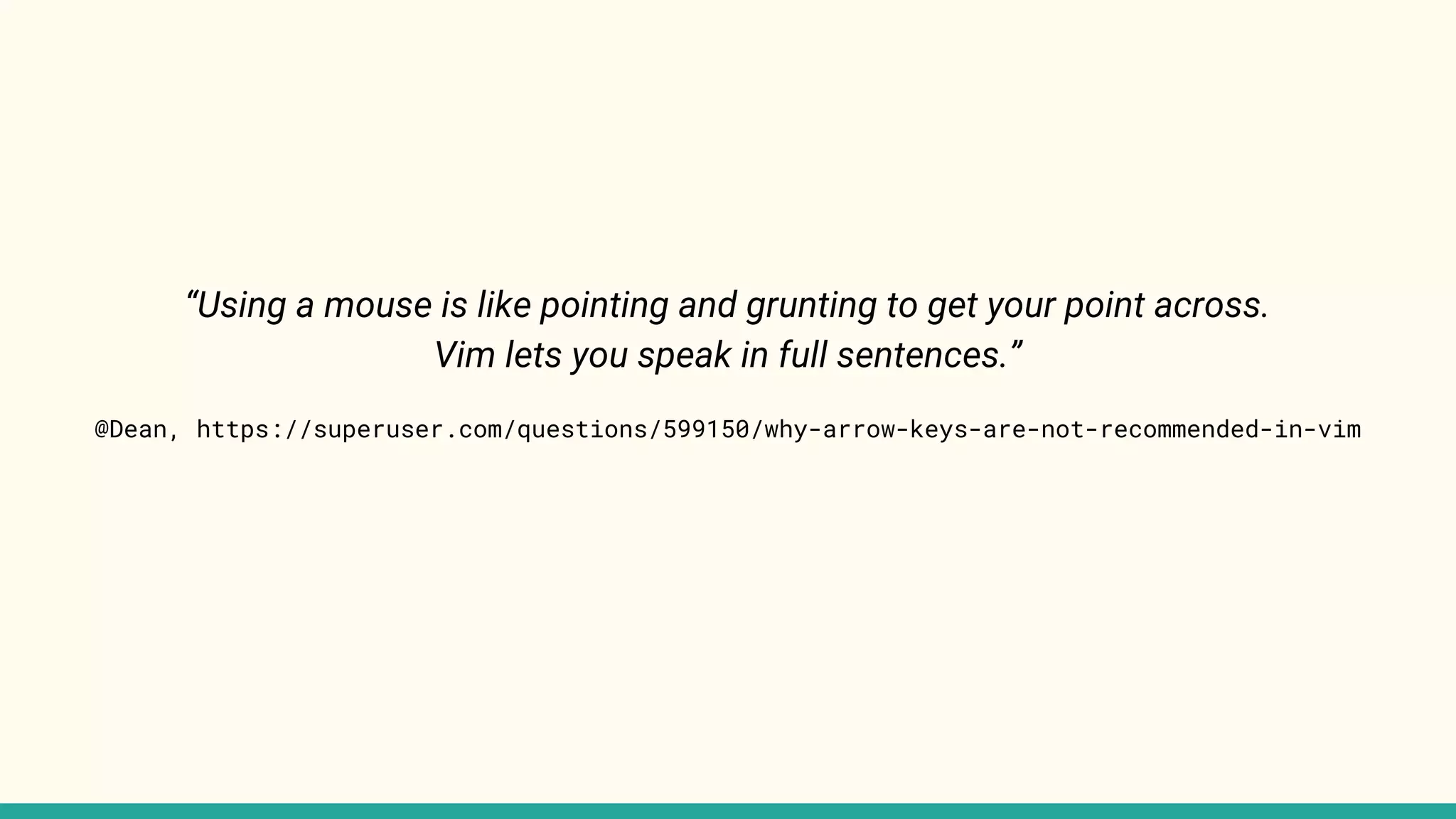 “Using a mouse is like pointing and grunting to get your point across. Vim lets you speak in full sentences.”

@Dean, https://superuser.com/questions/599150/why-arrow-keys-are-not-recommended-in-vim